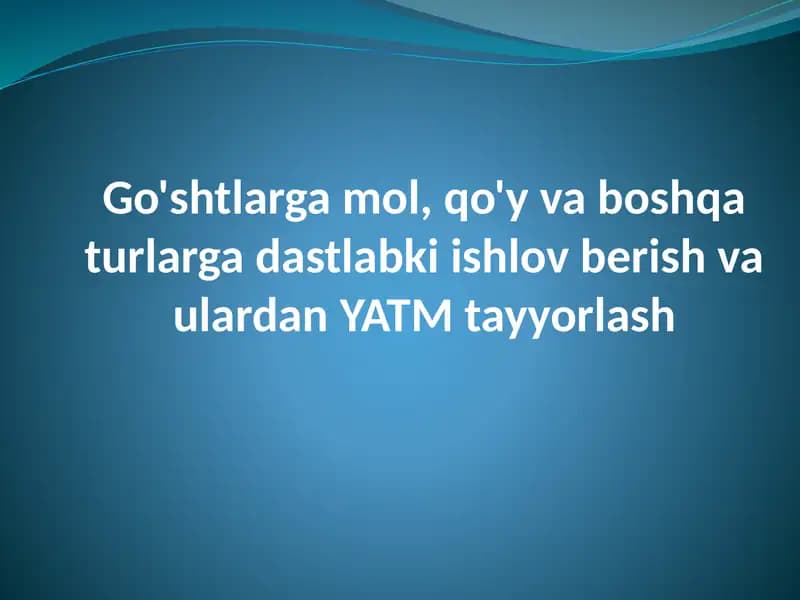 Go'shtlarga mol, qo'y va boshqa turlarga dastlabki ishlov berish va ulardan YATM tayyorlash